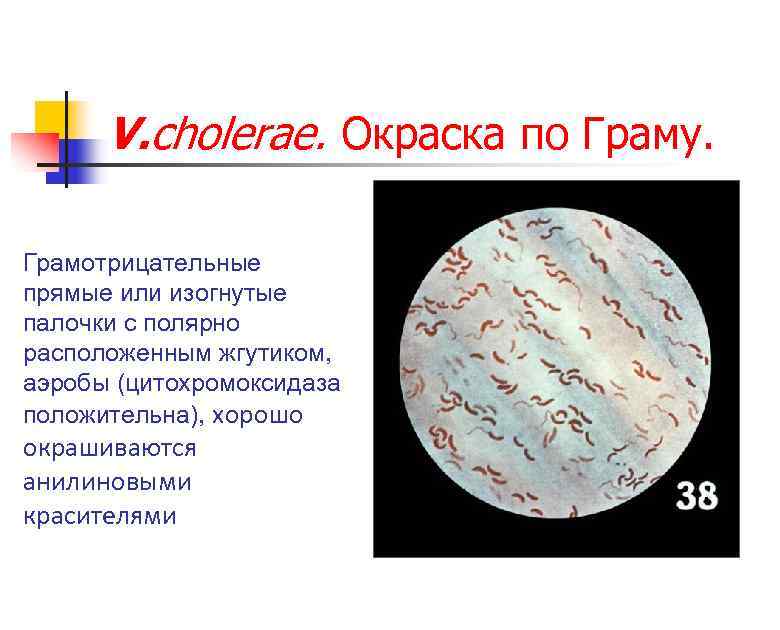 V.cholerae. Окраска по Граму.

Грамотрицательные прямые или изогнутые палочки с полярно расположенным жгутиком, аэробы (цитохромоксидаза положительна), хорошо окрашиваются анилиновыми красителями

38